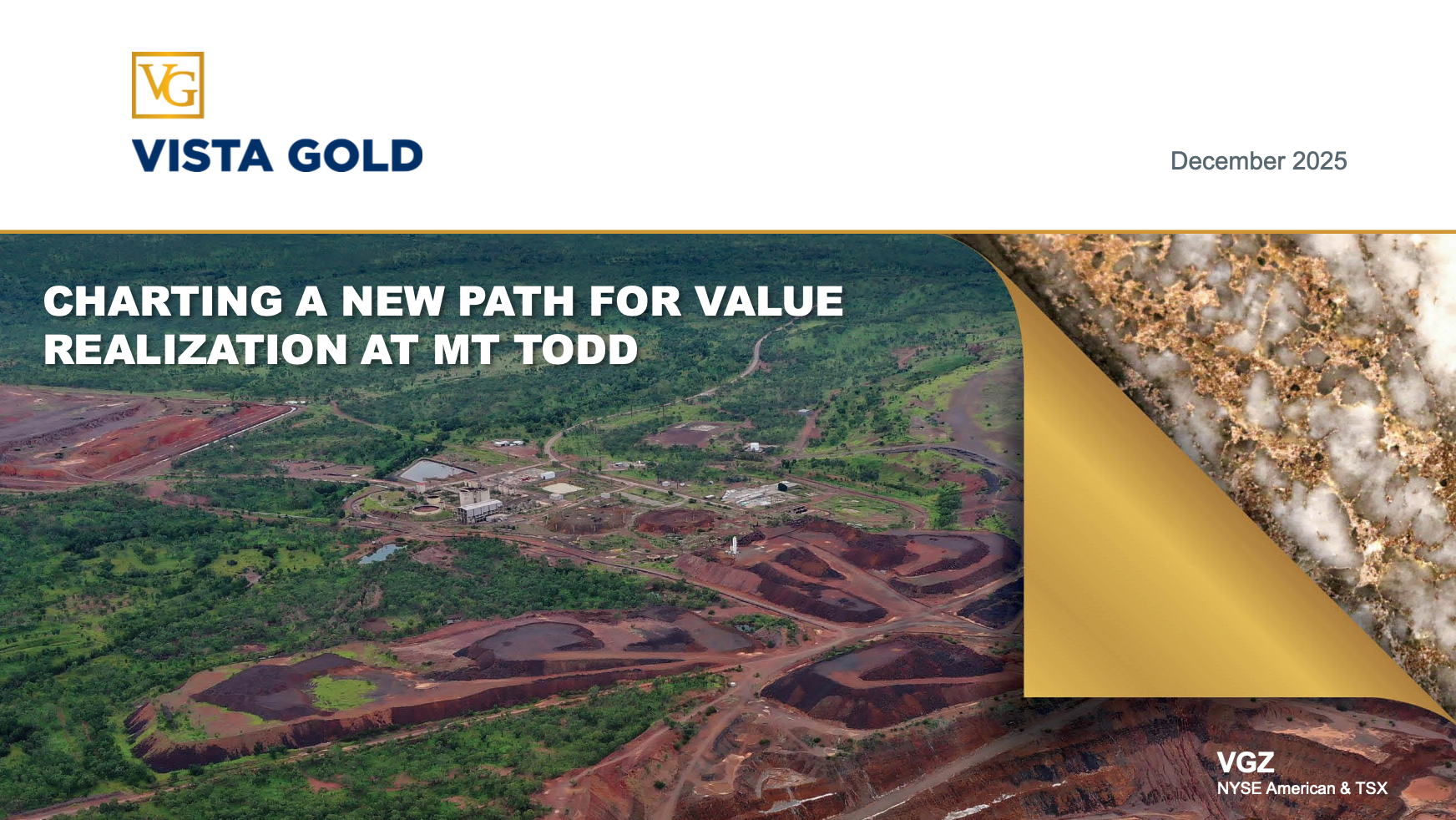 VG

VISTA GOLD

December 2025

CHARTING A NEW PATH FOR VALUE REALIZATION AT MT TODD

VGZ
NYSE American & TSX